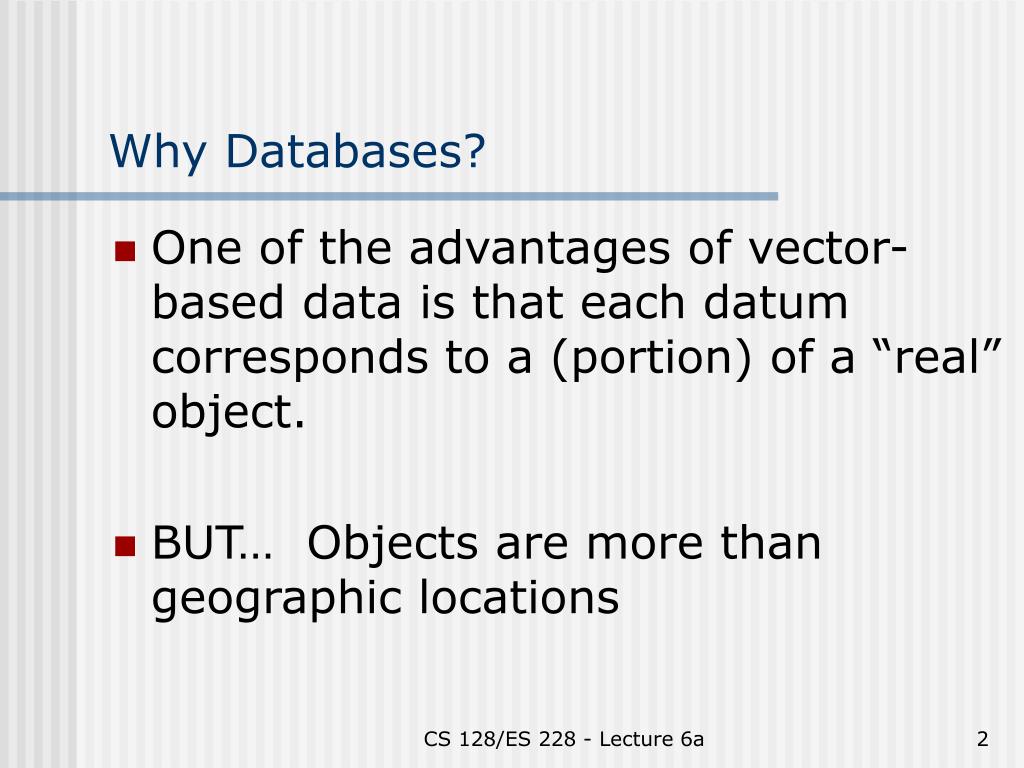 Why Databases?

One of the advantages of vector-based data is that each datum corresponds to a (portion) of a “real” object.

BUT… Objects are more than geographic locations

CS 128/ES 228 - Lecture 6a

2